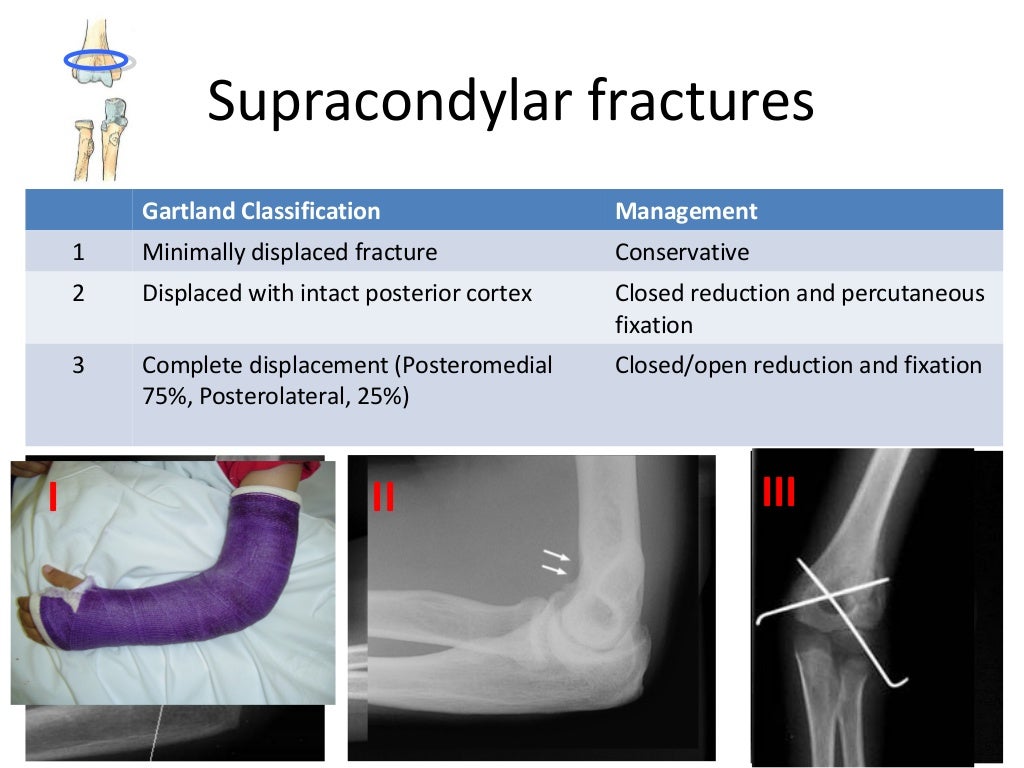 Supracondylar fractures

| | Gartland Classification | Management |
|---|---|---|
| 1 | Minimally displaced fracture | Conservative |
| 2 | Displaced with intact posterior cortex | Closed reduction and percutaneous fixation |
| 3 | Complete displacement (Posteromedial 75%, Posterolateral, 25%) | Closed/open reduction and fixation |

I

II

III